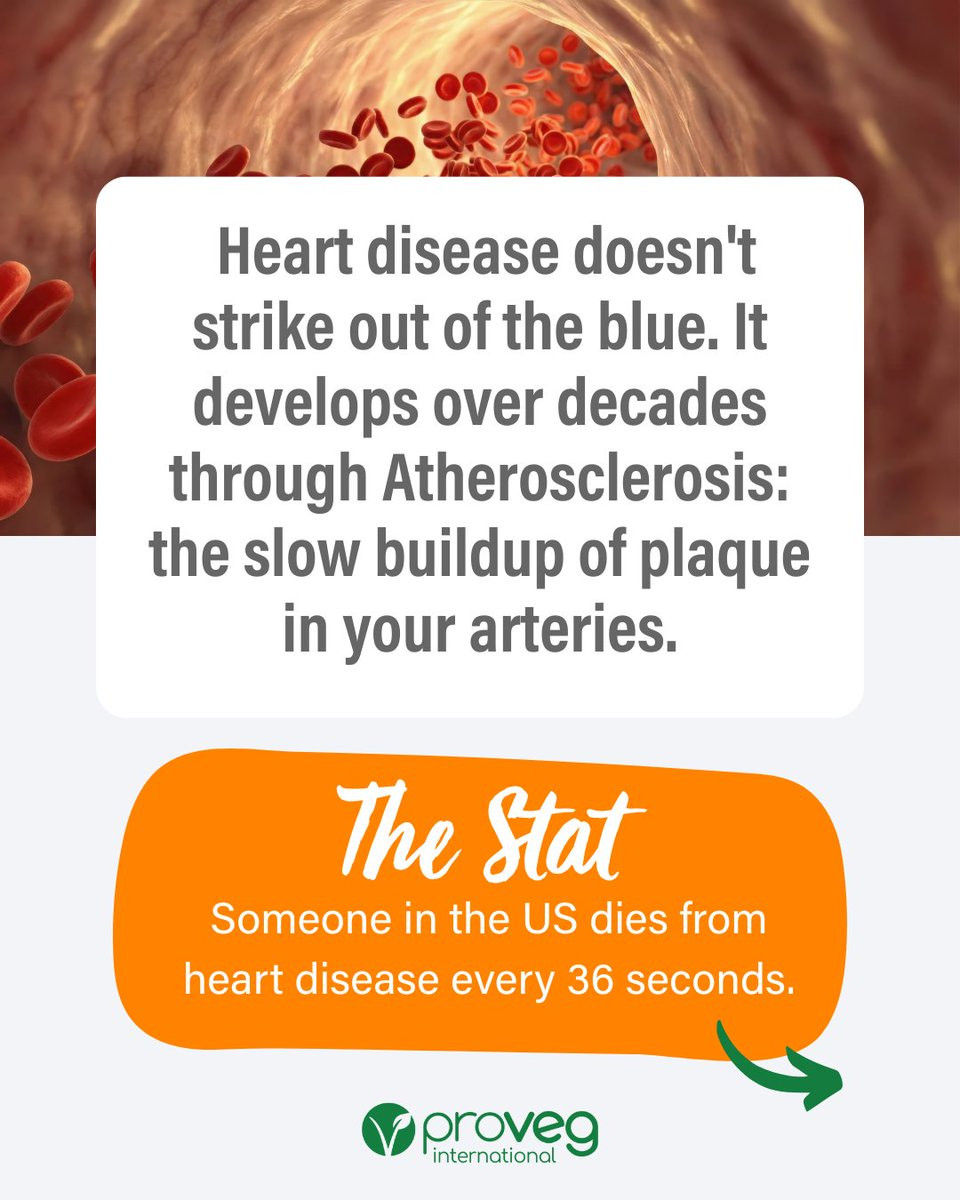 Heart disease doesn't strike out of the blue. It develops over decades through Atherosclerosis: the slow buildup of plaque in your arteries.

The Stat

Someone in the US dies from heart disease every 36 seconds.

proveg international